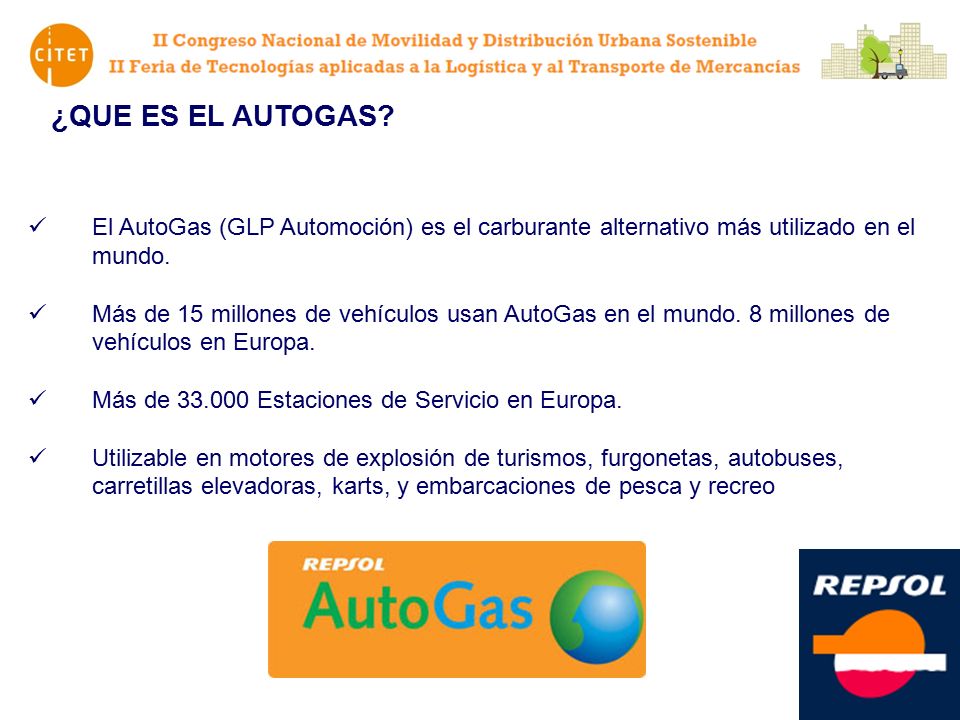 CITET

II Congreso Nacional de Movilidad y Distribución Urbana Sostenible
II Feria de Tecnologías aplicadas a la Logística y al Transporte de Mercancías

¿QUE ES EL AUTOGAS?

✓ El AutoGas (GLP Automoción) es el carburante alternativo más utilizado en el mundo.

✓ Más de 15 millones de vehículos usan AutoGas en el mundo. 8 millones de vehículos en Europa.

✓ Más de 33.000 Estaciones de Servicio en Europa.

✓ Utilizable en motores de explosión de turismos, furgonetas, autobuses, carretillas elevadoras, karts, y embarcaciones de pesca y recreo

REPSOL
AutoGas

REPSOL